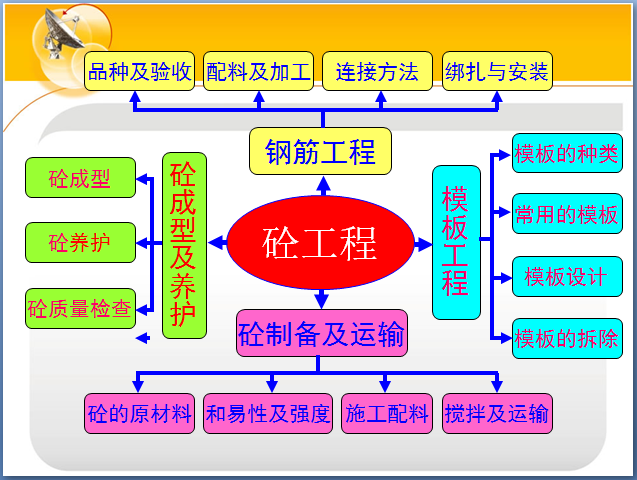 品种及验收

配料及加工

连接方法

绑扎与安装

钢筋工程

砼成型

砼养护

砼质量检查

砼成型及养护

砼工程

模板工程

模板的种类

常用的模板

模板设计

模板的拆除

砼制备及运输

砼的原材料

和易性及强度

施工配料

搅拌及运输